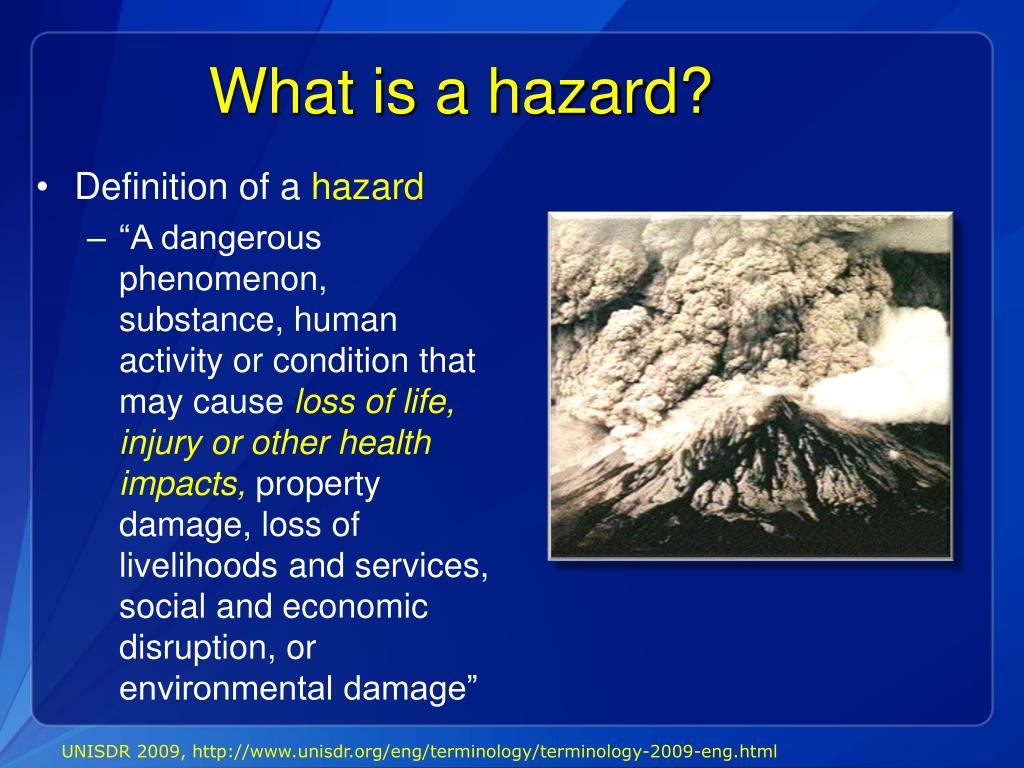 What is a hazard?

• Definition of a hazard
– “A dangerous phenomenon, substance, human activity or condition that may cause loss of life, injury or other health impacts, property damage, loss of livelihoods and services, social and economic disruption, or environmental damage”

UNISDR 2009, http://www.unisdr.org/eng/terminology/terminology-2009-eng.html